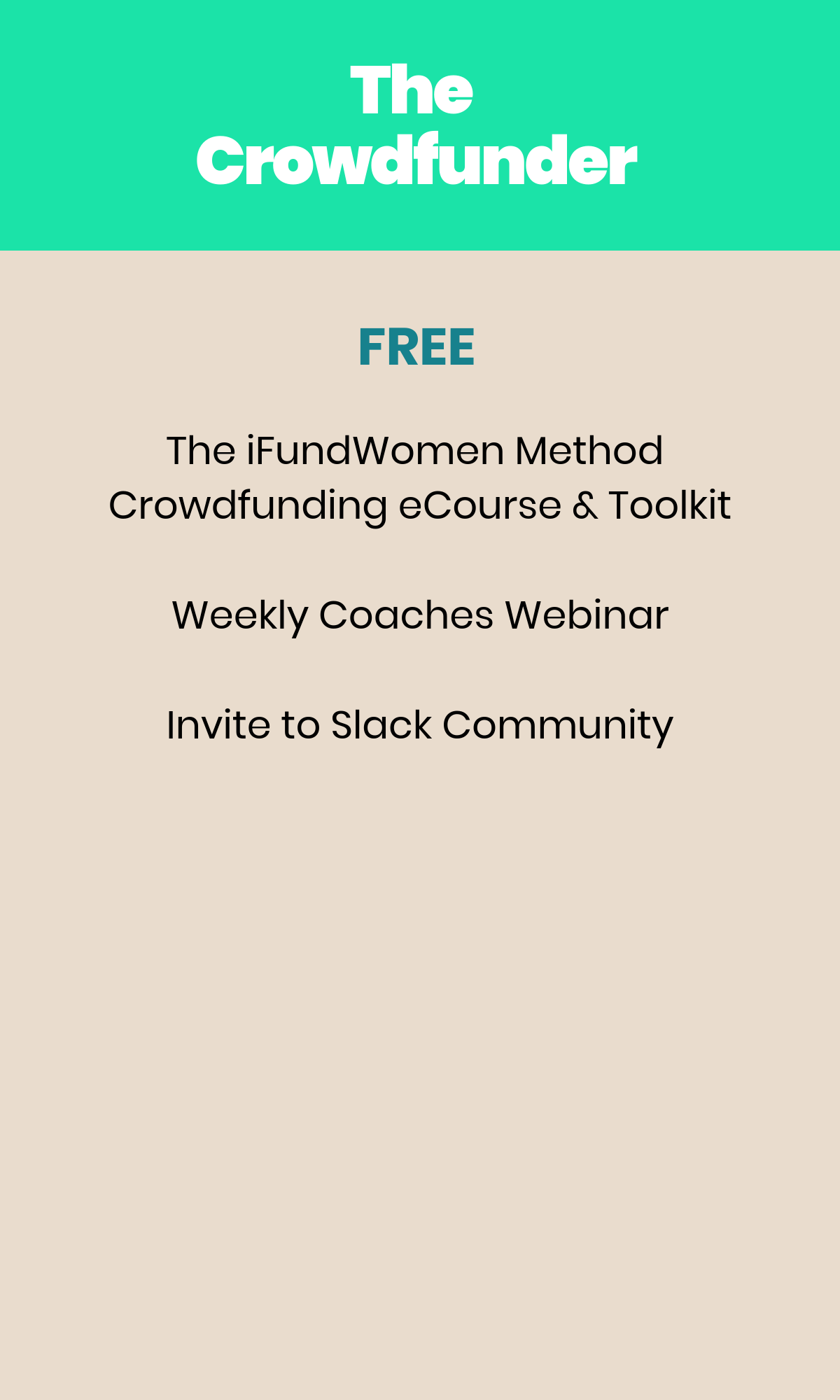 The Crowdfunder

FREE

The iFundWomen Method Crowdfunding eCourse & Toolkit

Weekly Coaches Webinar

Invite to Slack Community